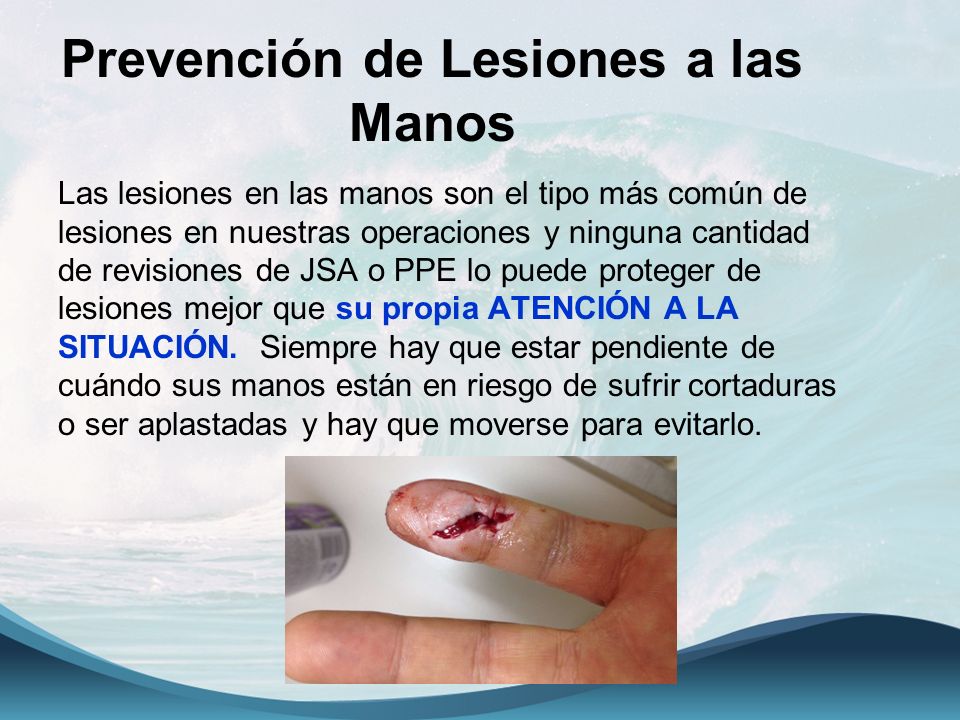 Prevención de Lesiones a las Manos

Las lesiones en las manos son el tipo más común de lesiones en nuestras operaciones y ninguna cantidad de revisiones de JSA o PPE lo puede proteger de lesiones mejor que su propia ATENCIÓN A LA SITUACIÓN. Siempre hay que estar pendiente de cuándo sus manos están en riesgo de sufrir cortaduras o ser aplastadas y hay que moverse para evitarlo.